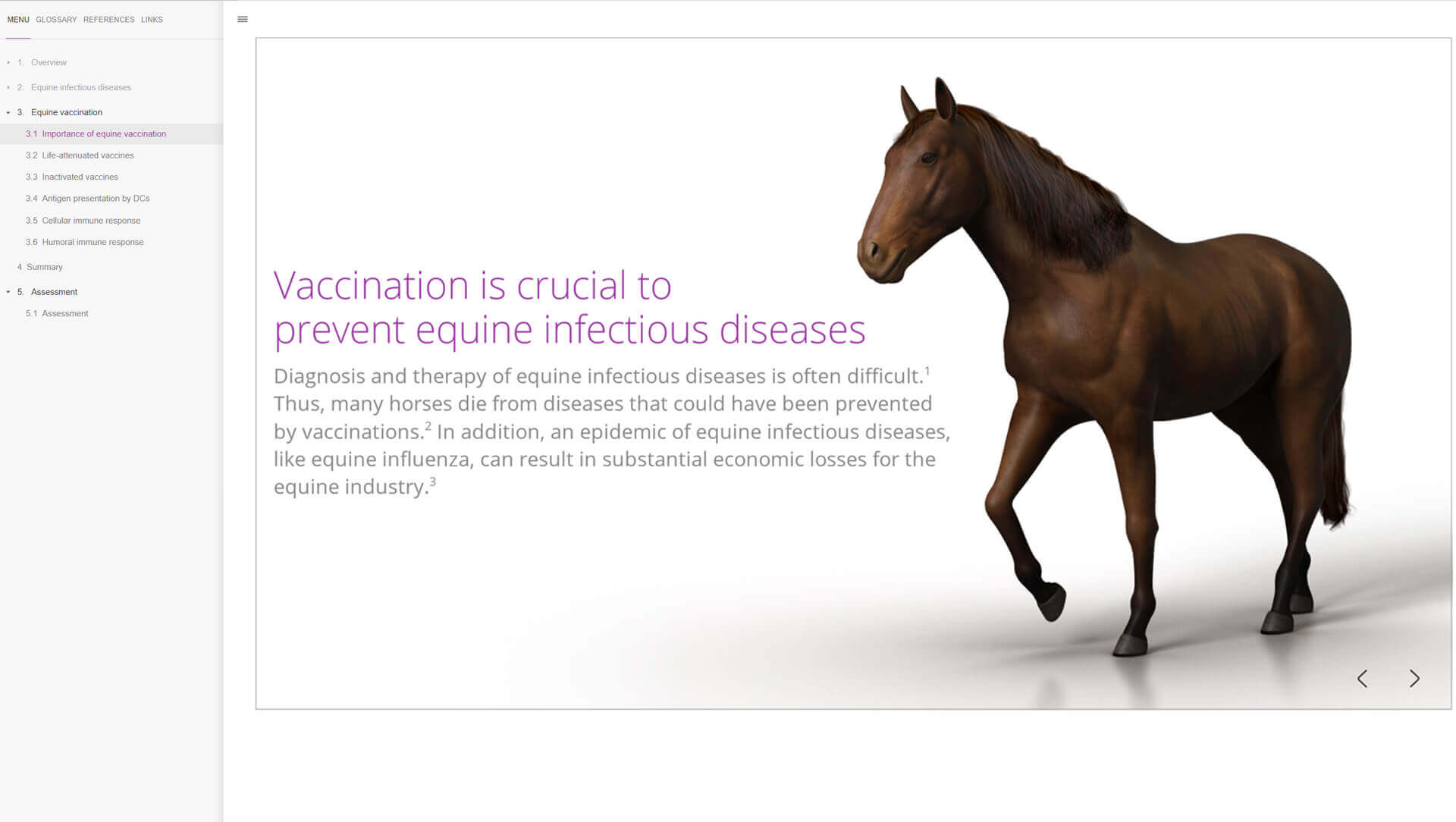 MENU GLOSSARY REFERENCES LINKS

1. Overview

2. Equine infectious diseases

3. Equine vaccination

3.1 Importance of equine vaccination

3.2 Life-attenuated vaccines

3.3 Inactivated vaccines

3.4 Antigen presentation by DCs

3.5 Cellular immune response

3.6 Humoral immune response

4 Summary

5. Assessment

5.1 Assessment

Vaccination is crucial to prevent equine infectious diseases

Diagnosis and therapy of equine infectious diseases is often difficult.$^1$ Thus, many horses die from diseases that could have been prevented by vaccinations.$^2$ In addition, an epidemic of equine infectious diseases, like equine influenza, can result in substantial economic losses for the equine industry.$^3$